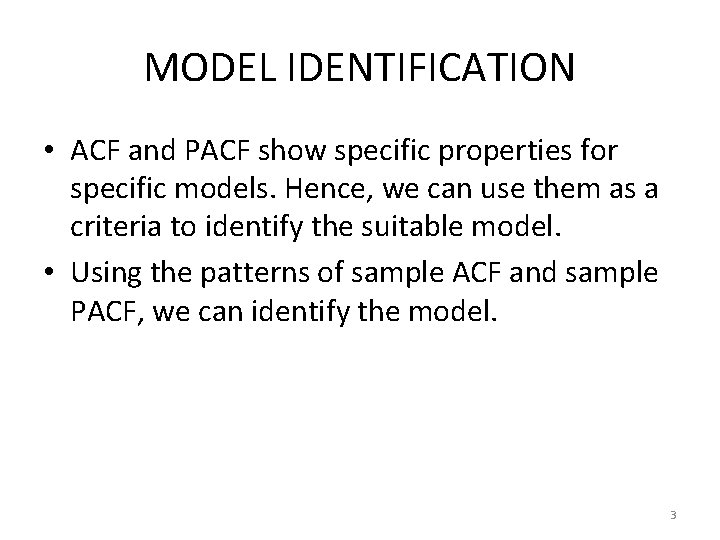 MODEL IDENTIFICATION

• ACF and PACF show specific properties for specific models. Hence, we can use them as a criteria to identify the suitable model.

• Using the patterns of sample ACF and sample PACF, we can identify the model.

3